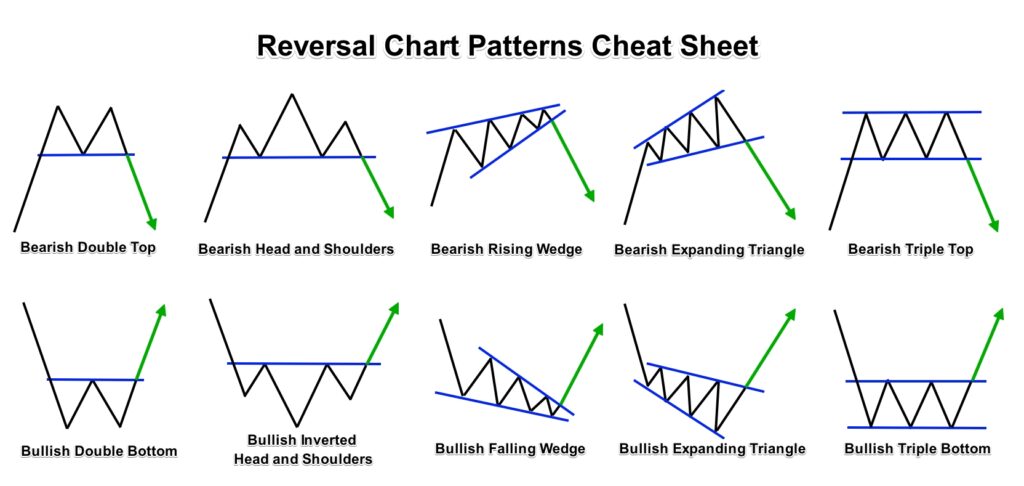 Reversal Chart Patterns Cheat Sheet

Bearish Double Top

Bearish Head and Shoulders

Bearish Rising Wedge

Bearish Expanding Triangle

Bearish Triple Top

Bullish Double Bottom

Bullish Inverted Head and Shoulders

Bullish Falling Wedge

Bullish Expanding Triangle

Bullish Triple Bottom